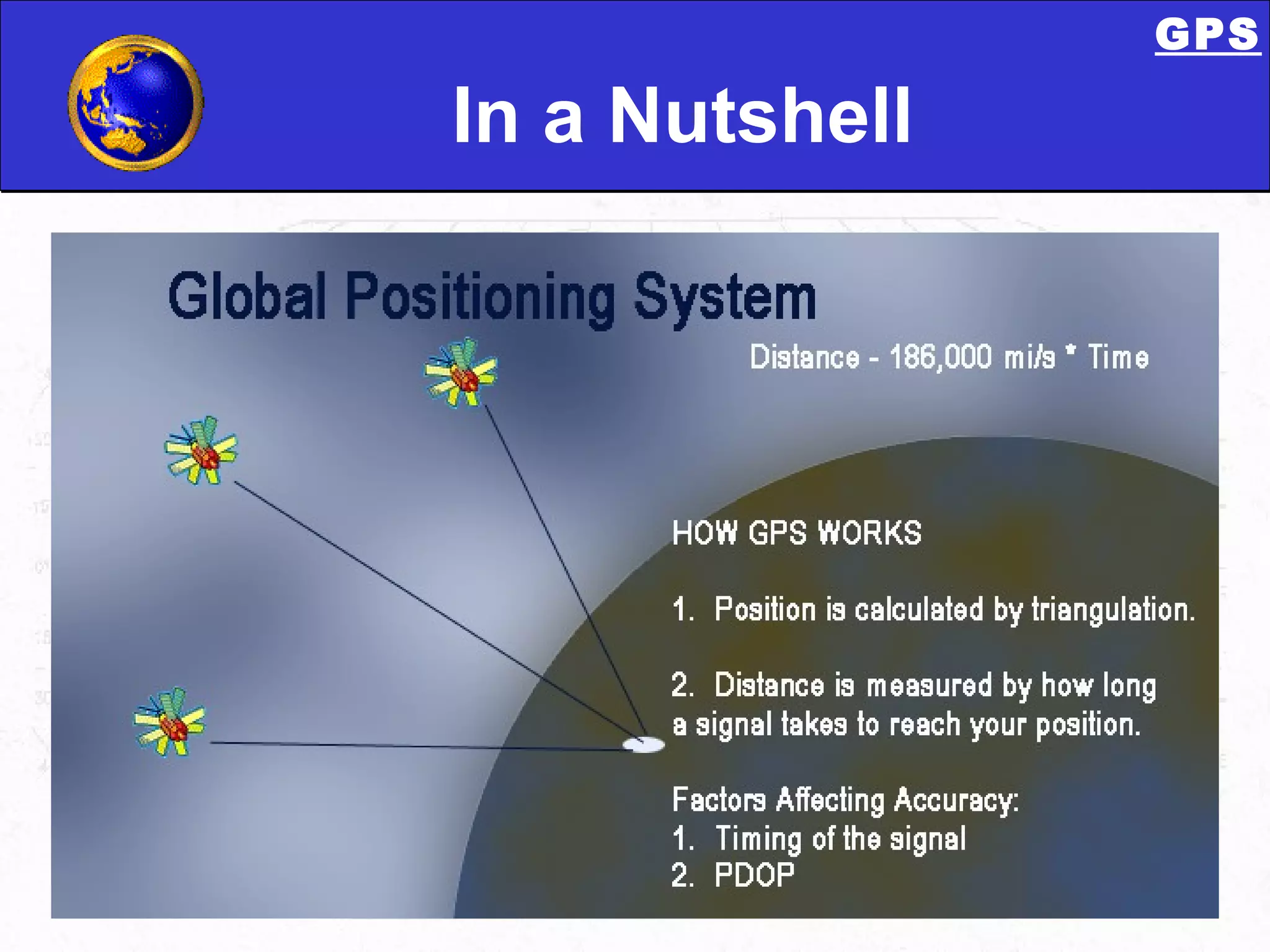 GPS

In a Nutshell

Global Positioning System

Distance - 186,000 mi/s * Time

HOW GPS WORKS

1. Position is calculated by triangulation.

2. Distance is measured by how long a signal takes to reach your position.

Factors Affecting Accuracy:
1. Timing of the signal
2. PDOP